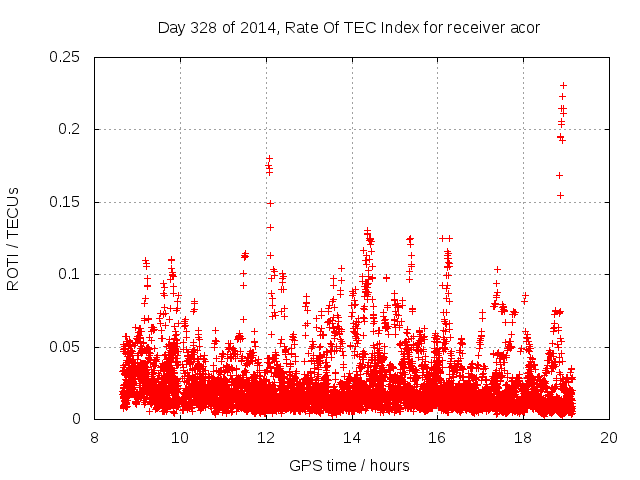 Day 328 of 2014, Rate Of TEC Index for receiver acor

ROTI / TECUs

0.25
0.2
0.15
0.1
0.05
0

8 10 12 14 16 18 20

GPS time / hours